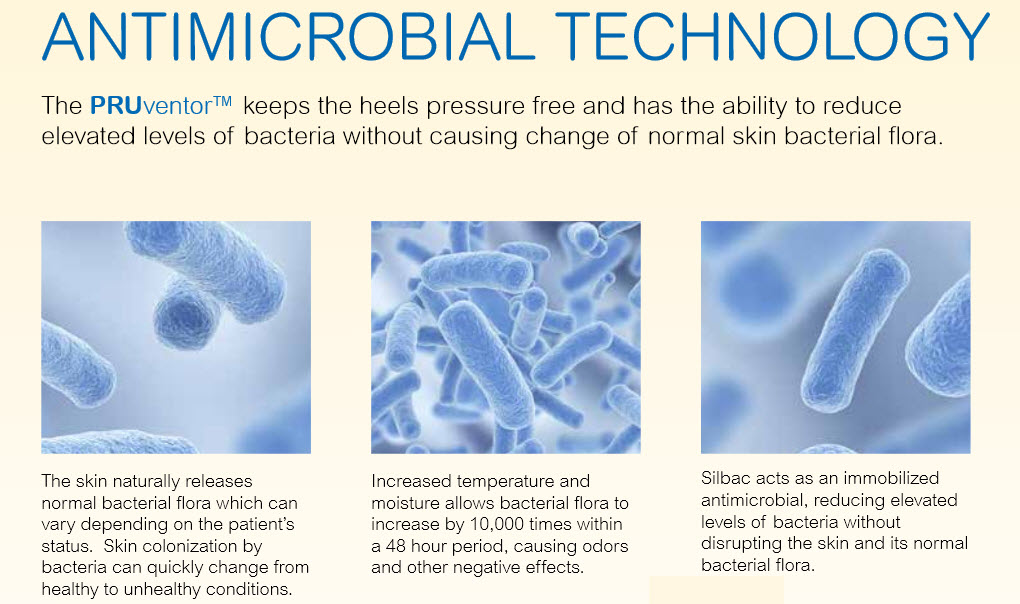 ANTIMICROBIAL TECHNOLOGY

The PRUventor™ keeps the heels pressure free and has the ability to reduce elevated levels of bacteria without causing change of normal skin bacterial flora.

The skin naturally releases normal bacterial flora which can vary depending on the patient's status. Skin colonization by bacteria can quickly change from healthy to unhealthy conditions.

Increased temperature and moisture allows bacterial flora to increase by 10,000 times within a 48 hour period, causing odors and other negative effects.

Silbac acts as an immobilized antimicrobial, reducing elevated levels of bacteria without disrupting the skin and its normal bacterial flora.